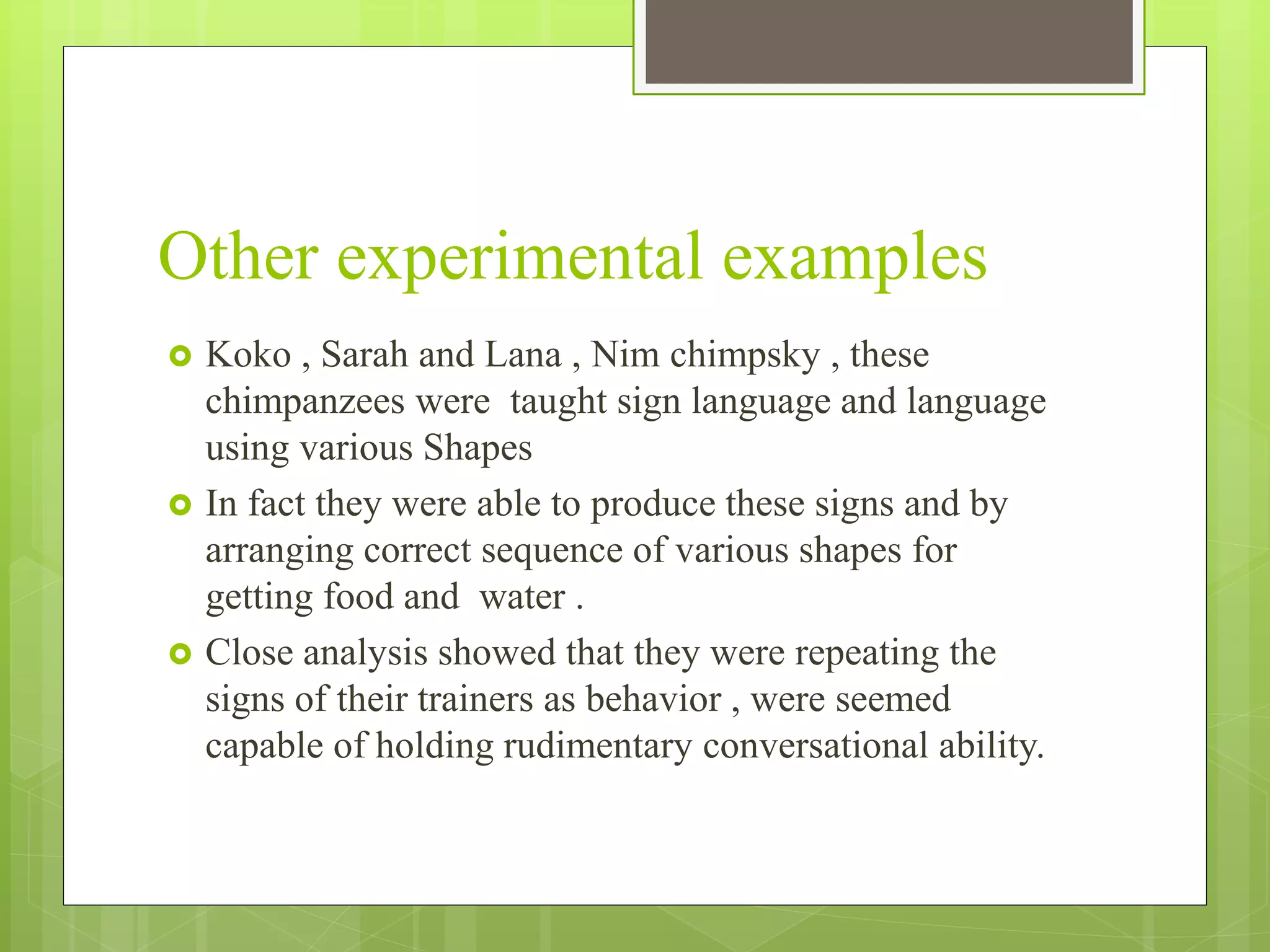 Other experimental examples

Koko , Sarah and Lana , Nim chimpsky , these chimpanzees were taught sign language and language using various Shapes

In fact they were able to produce these signs and by arranging correct sequence of various shapes for getting food and water .

Close analysis showed that they were repeating the signs of their trainers as behavior , were seemed capable of holding rudimentary conversational ability.